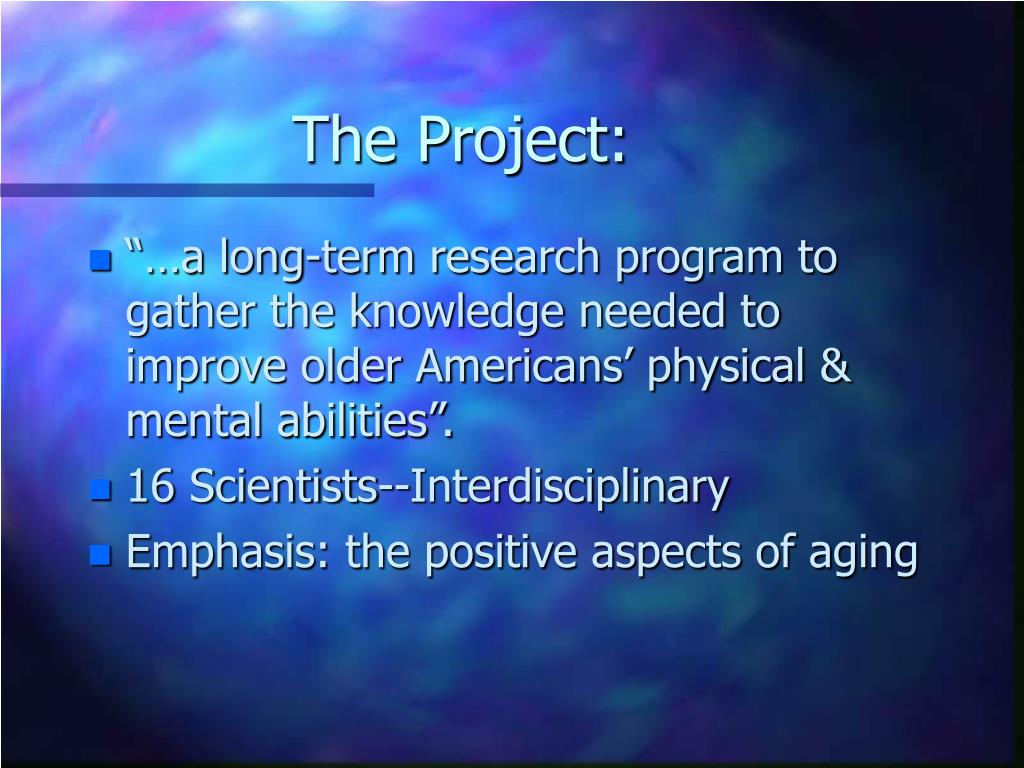 The Project:

“…a long-term research program to gather the knowledge needed to improve older Americans’ physical & mental abilities”.

16 Scientists--Interdisciplinary

Emphasis: the positive aspects of aging